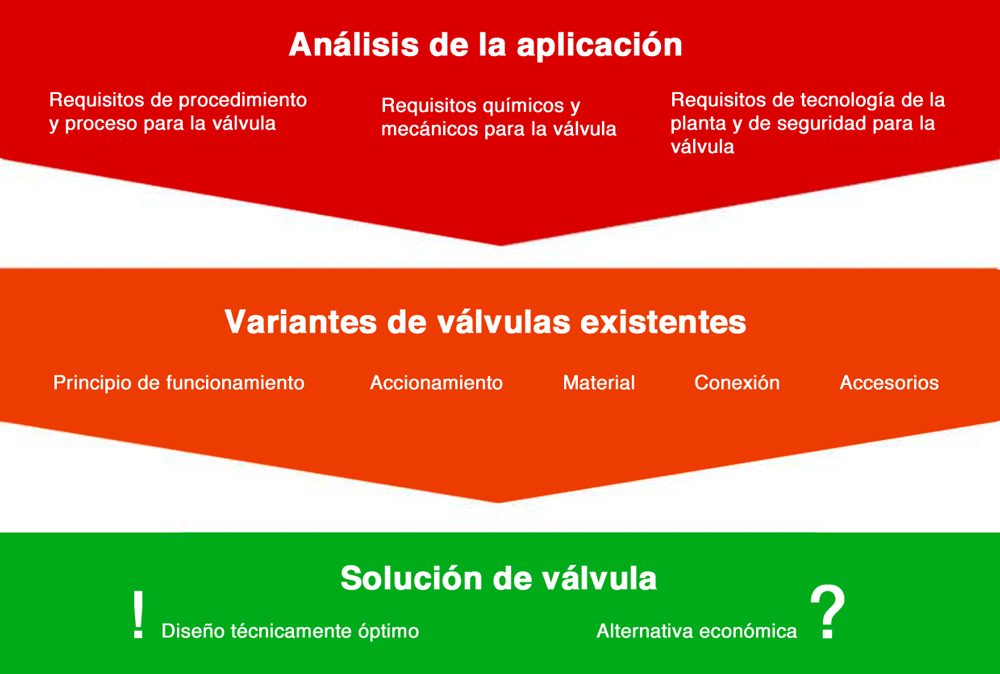 Análisis de la aplicación

Requisitos de procedimiento y proceso para la válvula

Requisitos químicos y mecánicos para la válvula

Requisitos de tecnología de la planta y de seguridad para la válvula

Variantes de válvulas existentes

Principio de funcionamiento

Accionamiento

Material

Conexión

Accesorios

Solución de válvula

! Diseño técnicamente óptimo

Alternativa económica ?